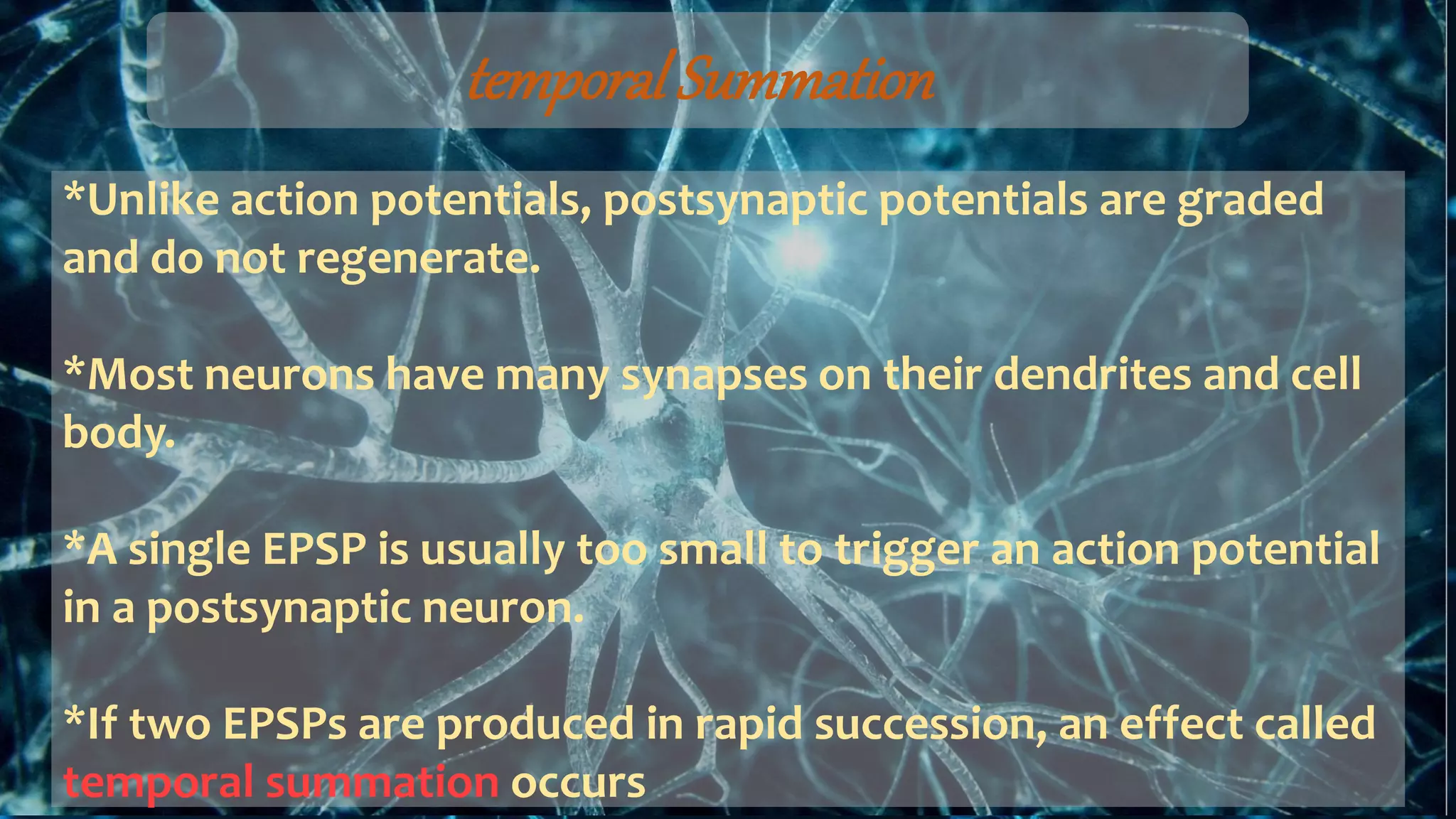 temporal Summation

*Unlike action potentials, postsynaptic potentials are graded and do not regenerate.

*Most neurons have many synapses on their dendrites and cell body.

*A single EPSP is usually too small to trigger an action potential in a postsynaptic neuron.

*If two EPSPs are produced in rapid succession, an effect called temporal summation occurs